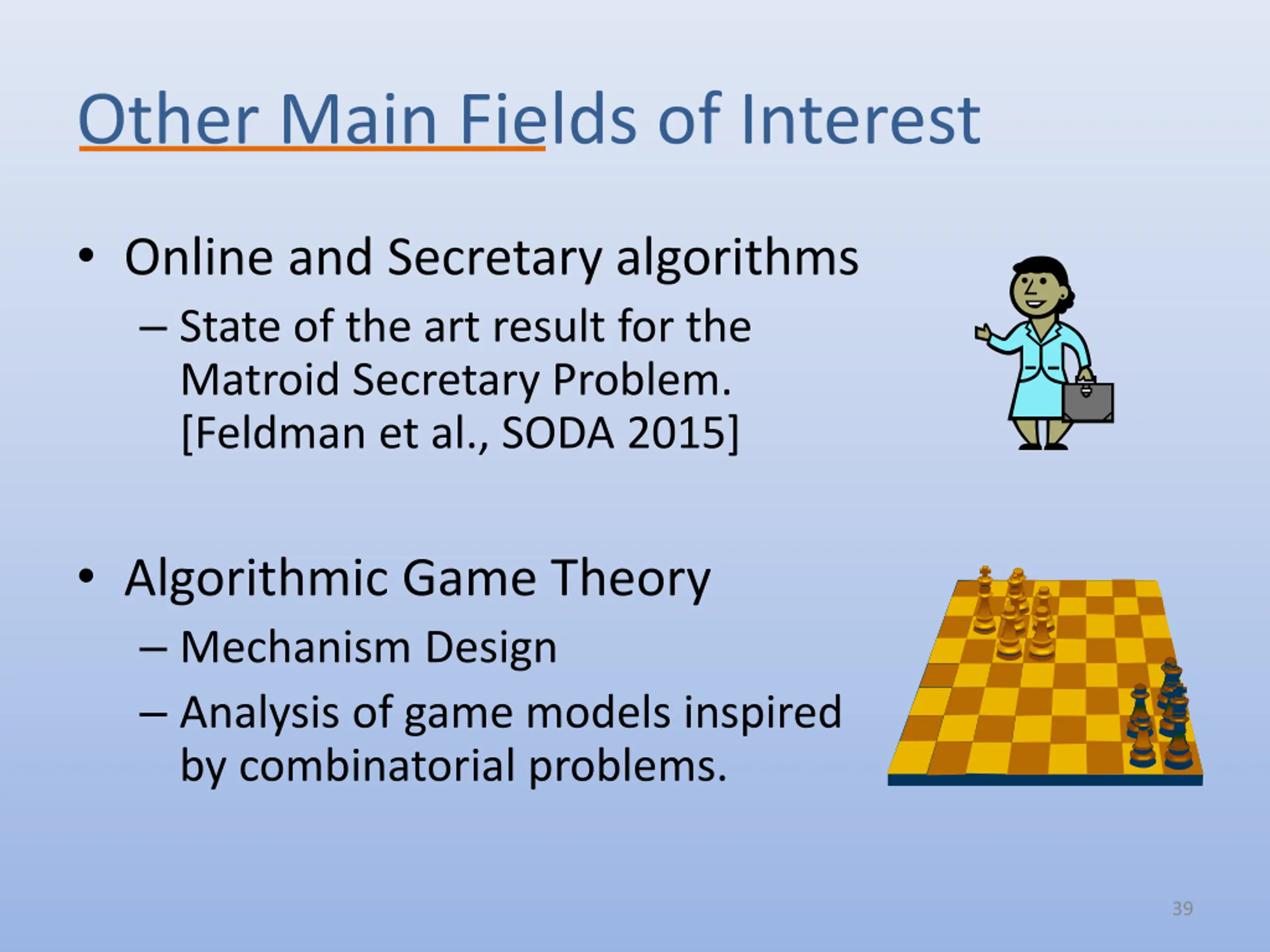 Other Main Fields of Interest

• Online and Secretary algorithms
– State of the art result for the Matroid Secretary Problem. [Feldman et al., SODA 2015]

• Algorithmic Game Theory
– Mechanism Design
– Analysis of game models inspired by combinatorial problems.

39